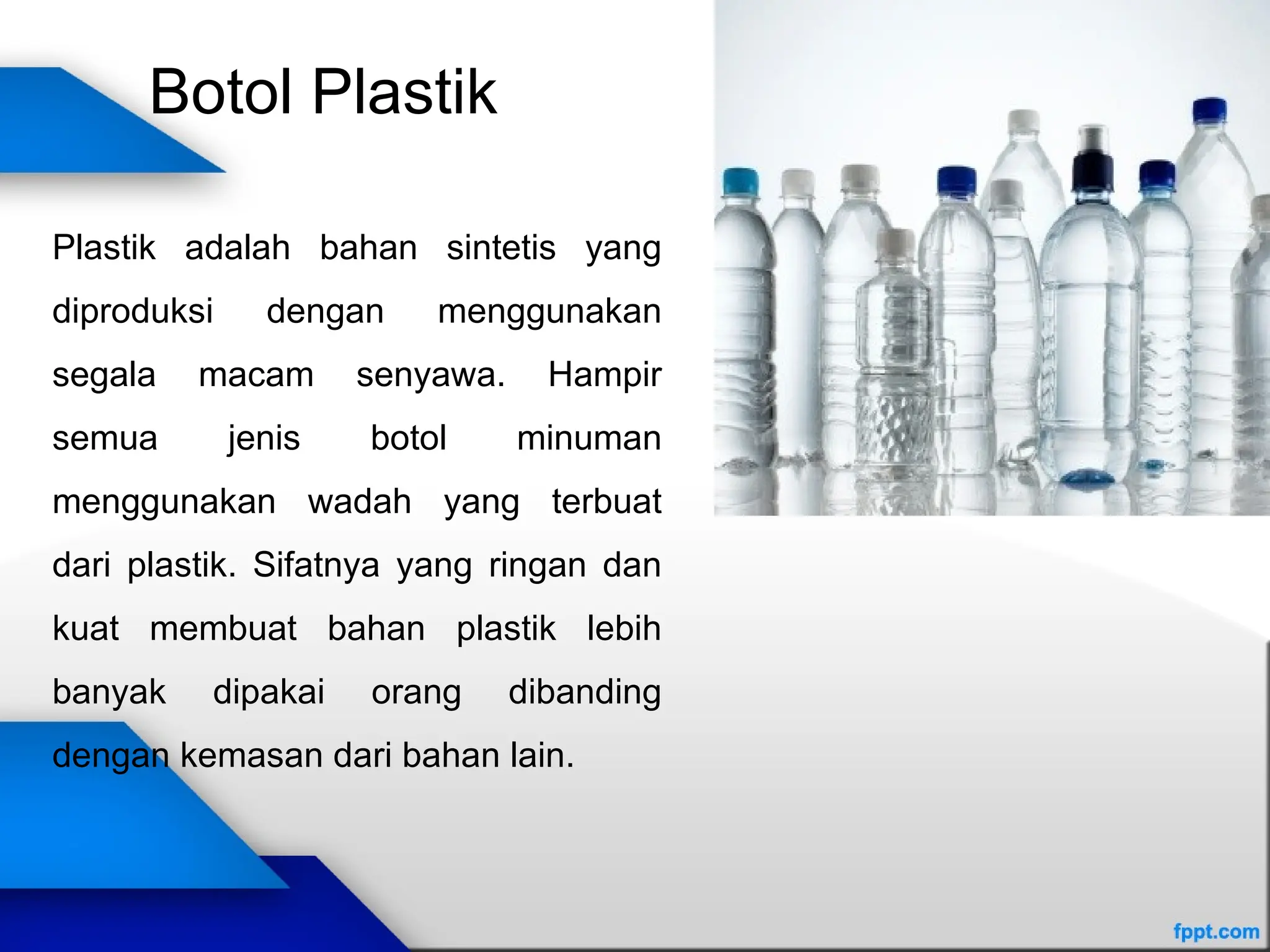 Botol Plastik

Plastik adalah bahan sintetis yang diproduksi dengan menggunakan segala macam senyawa. Hampir semua jenis botol minuman menggunakan wadah yang terbuat dari plastik. Sifatnya yang ringan dan kuat membuat bahan plastik lebih banyak dipakai orang dibanding dengan kemasan dari bahan lain.

fppt.com